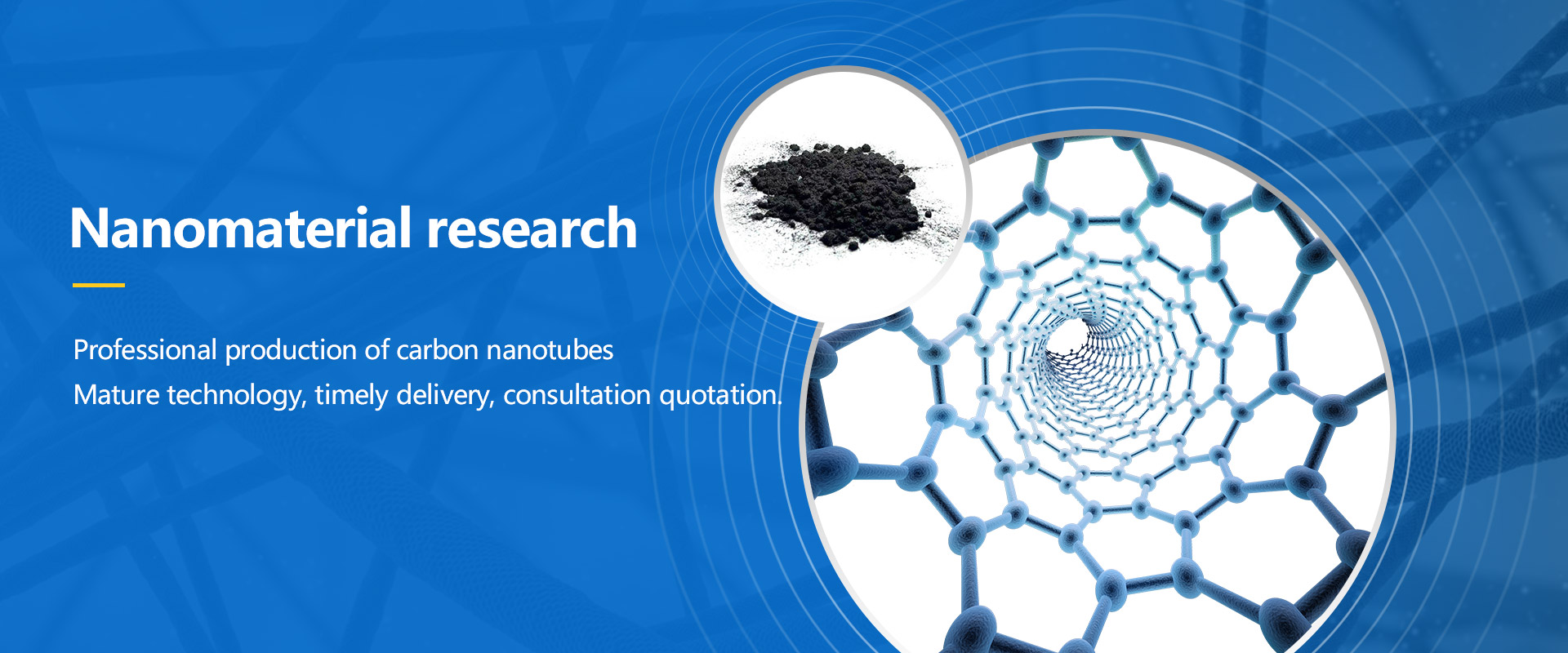 Nanomaterial research

Professional production of carbon nanotubes
Mature technology, timely delivery, consultation quotation.